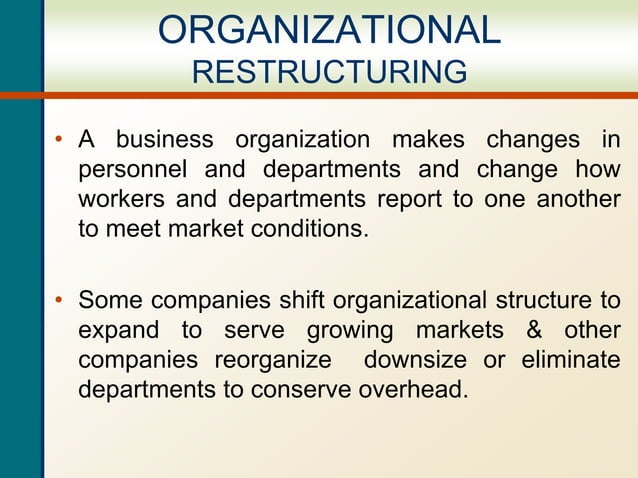 ORGANIZATIONAL
RESTRUCTURING

• A business organization makes changes in personnel and departments and change how workers and departments report to one another to meet market conditions.

• Some companies shift organizational structure to expand to serve growing markets & other companies reorganize downsize or eliminate departments to conserve overhead.